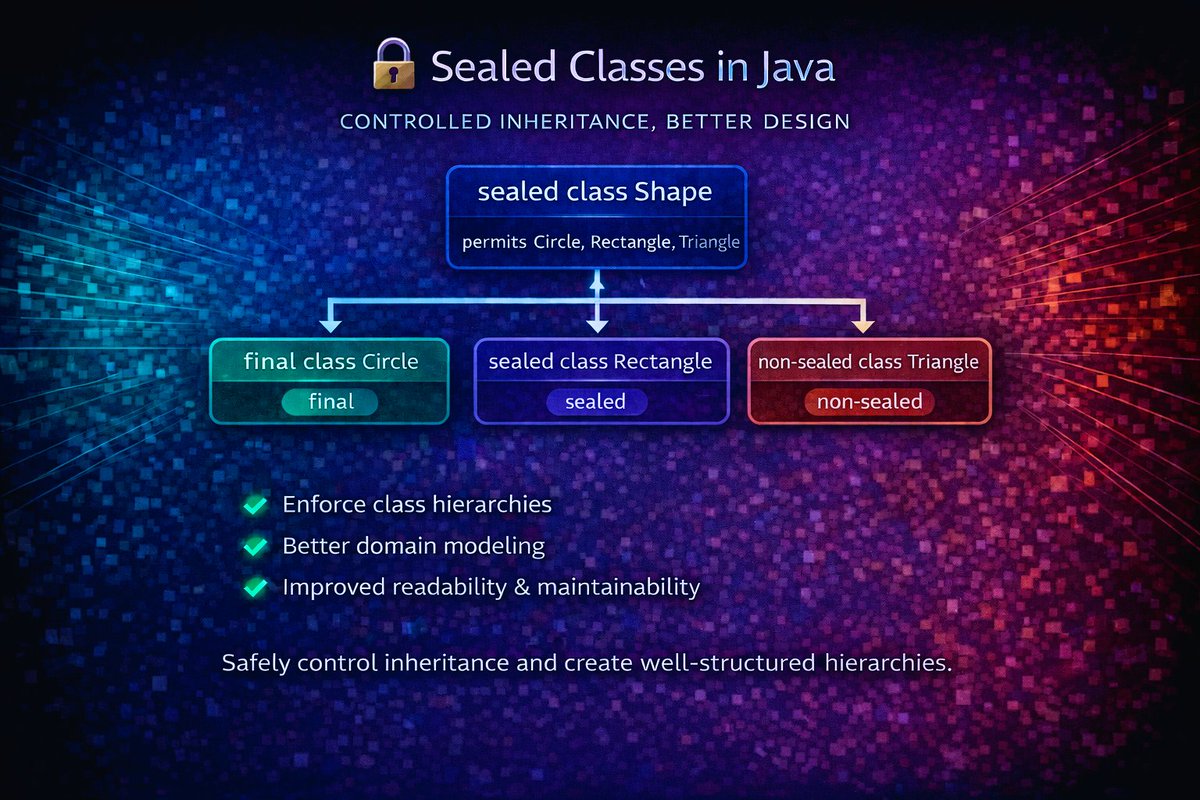 Sealed Classes in Java

CONTROLLED INHERITANCE, BETTER DESIGN

sealed class Shape

permits Circle, Rectangle, Triangle

final class Circle

final

sealed class Rectangle

sealed

non-sealed class Triangle

non-sealed

Enforce class hierarchies

Better domain modeling

Improved readability & maintainability

Safely control inheritance and create well-structured hierarchies.